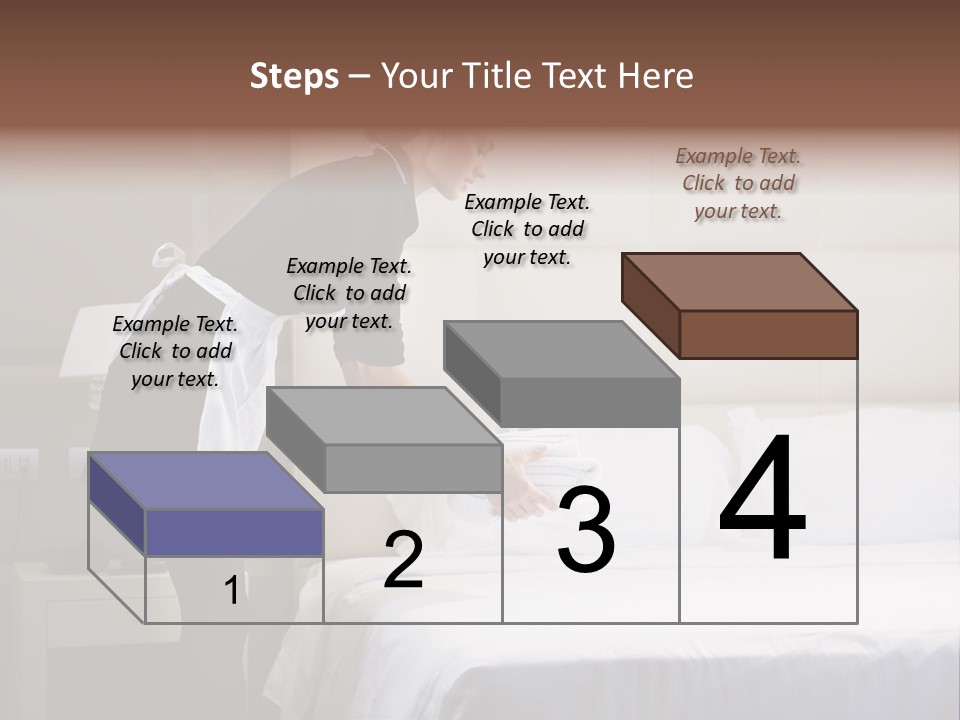 Steps – Your Title Text Here

Example Text. Click to add your text.

Example Text. Click to add your text.

Example Text. Click to add your text.

Example Text. Click to add your text.

1

2

3

4